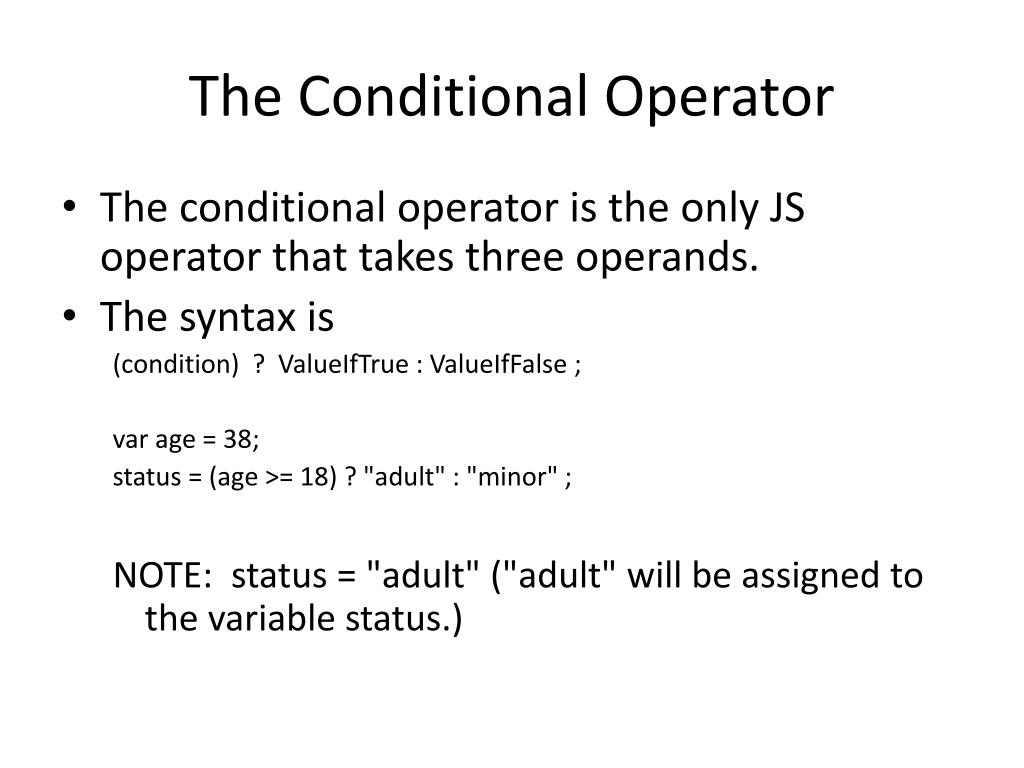 The Conditional Operator

• The conditional operator is the only JS operator that takes three operands.
• The syntax is

(condition) ? ValueIfTrue : ValueIfFalse ;

var age = 38;
status = (age >= 18) ? "adult" : "minor" ;

NOTE: status = "adult" ("adult" will be assigned to the variable status.)